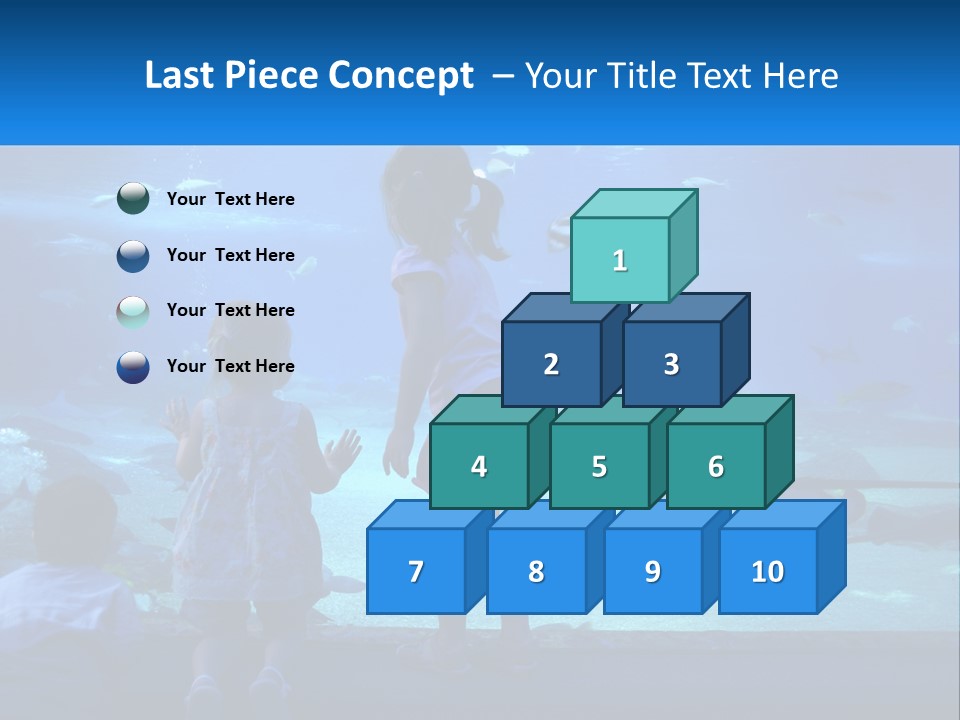 Last Piece Concept – Your Title Text Here

Your Text Here

Your Text Here

Your Text Here

Your Text Here

1

2 3

4 5 6

7 8 9 10